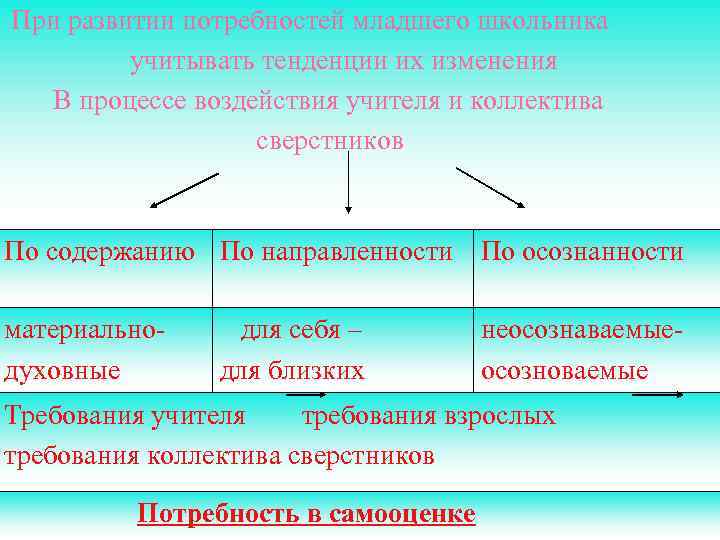 При развитии потребностей младшего школьника учитывать тенденции их изменения
В процессе воздействия учителя и коллектива сверстников

| По содержанию | По направленности | По осознанности |
|---|---|---|
| материально-духовные | для себя – для близких | неосознаваемые-осозноваемые |

Требования учителя требования взрослых требования коллектива сверстников

Потребность в самооценке